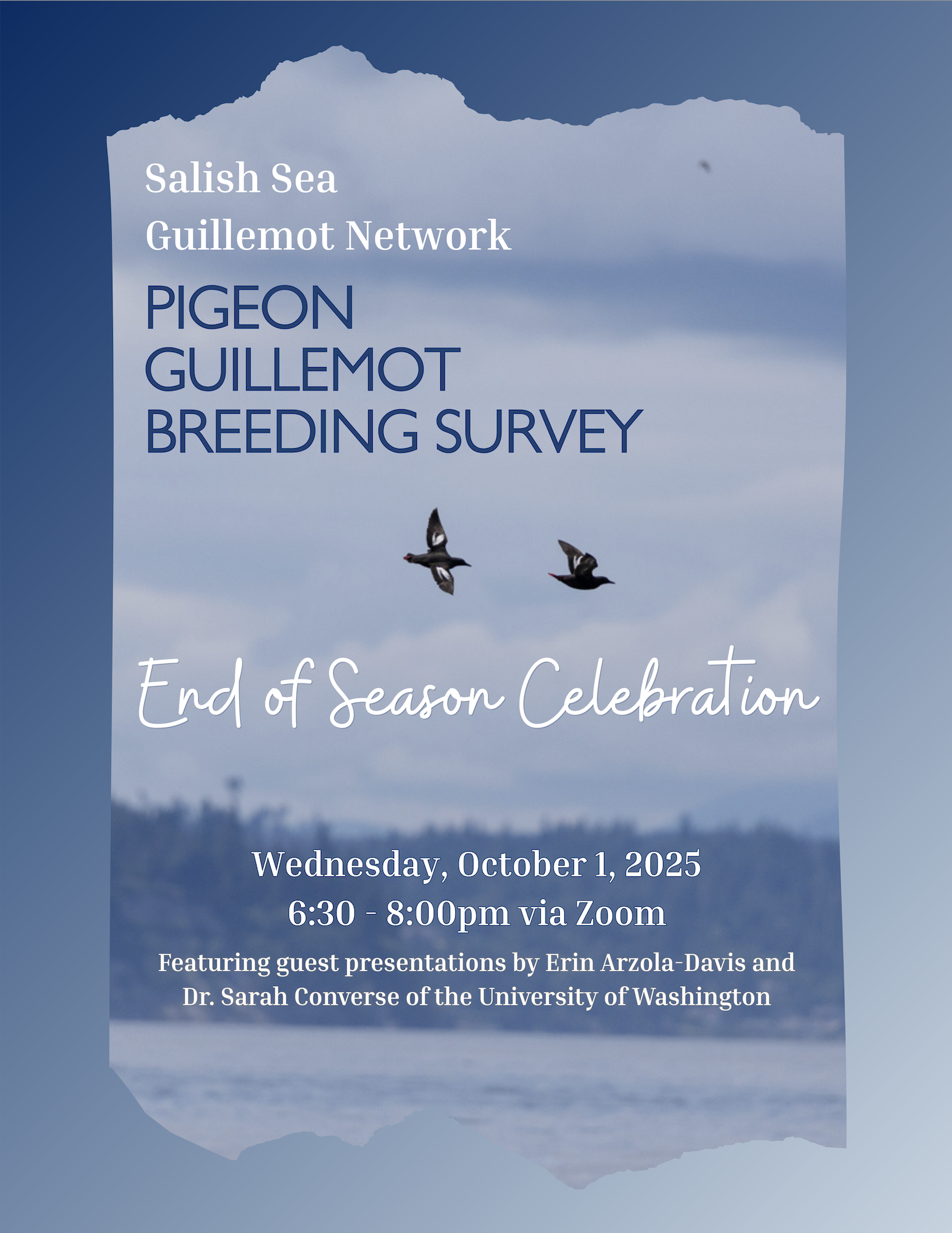 Salish Sea
Guillemot Network

PIGEON
GUILLEMOT
BREEDING SURVEY

End of Season Celebration

Wednesday, October 1, 2025
6:30 - 8:00pm via Zoom

Featuring guest presentations by Erin Arzola-Davis and Dr. Sarah Converse of the University of Washington